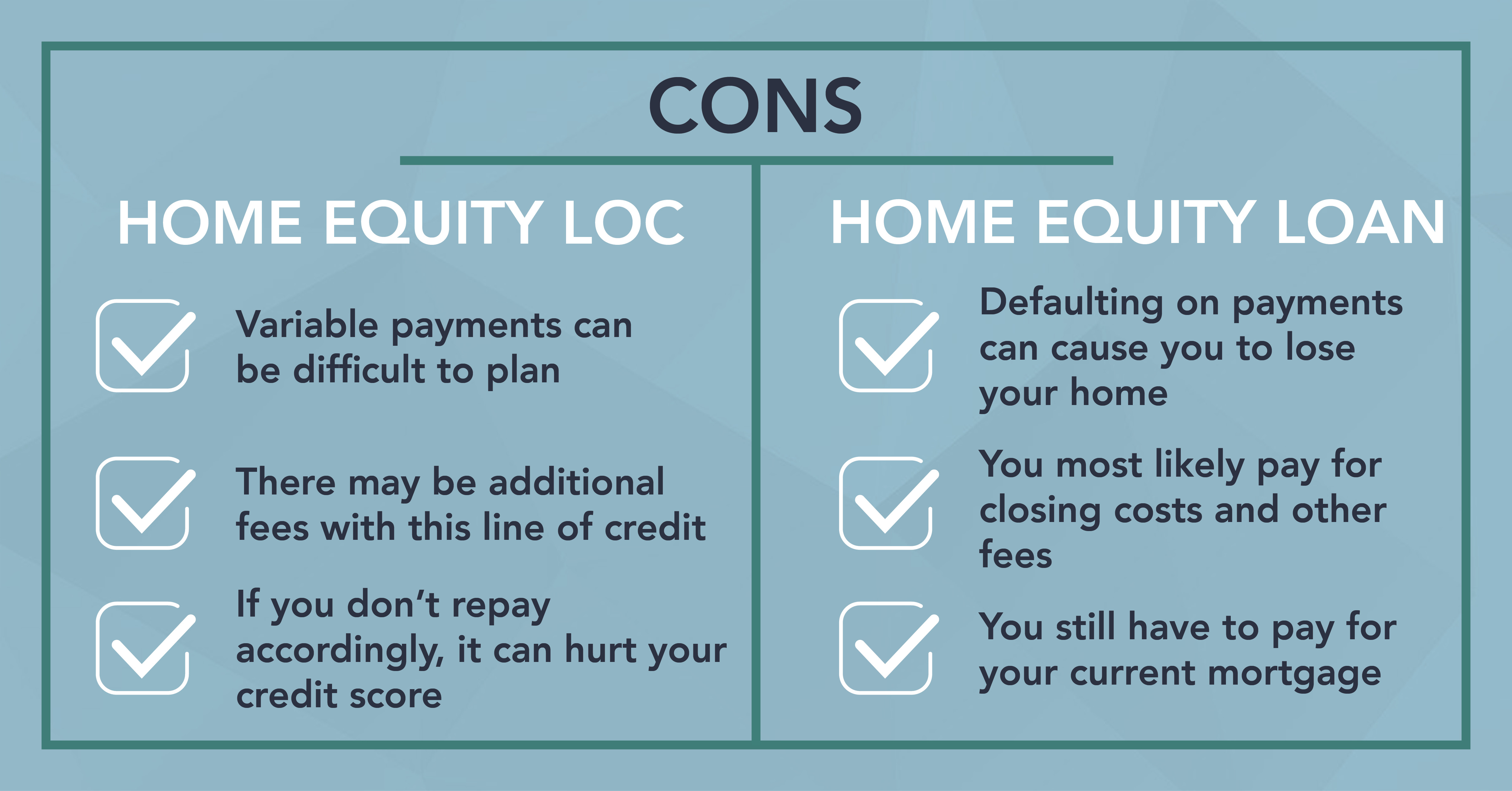 CONS

HOME EQUITY LOC

Variable payments can be difficult to plan

There may be additional fees with this line of credit

If you don't repay accordingly, it can hurt your credit score

HOME EQUITY LOAN

Defaulting on payments can cause you to lose your home

You most likely pay for closing costs and other fees

You still have to pay for your current mortgage